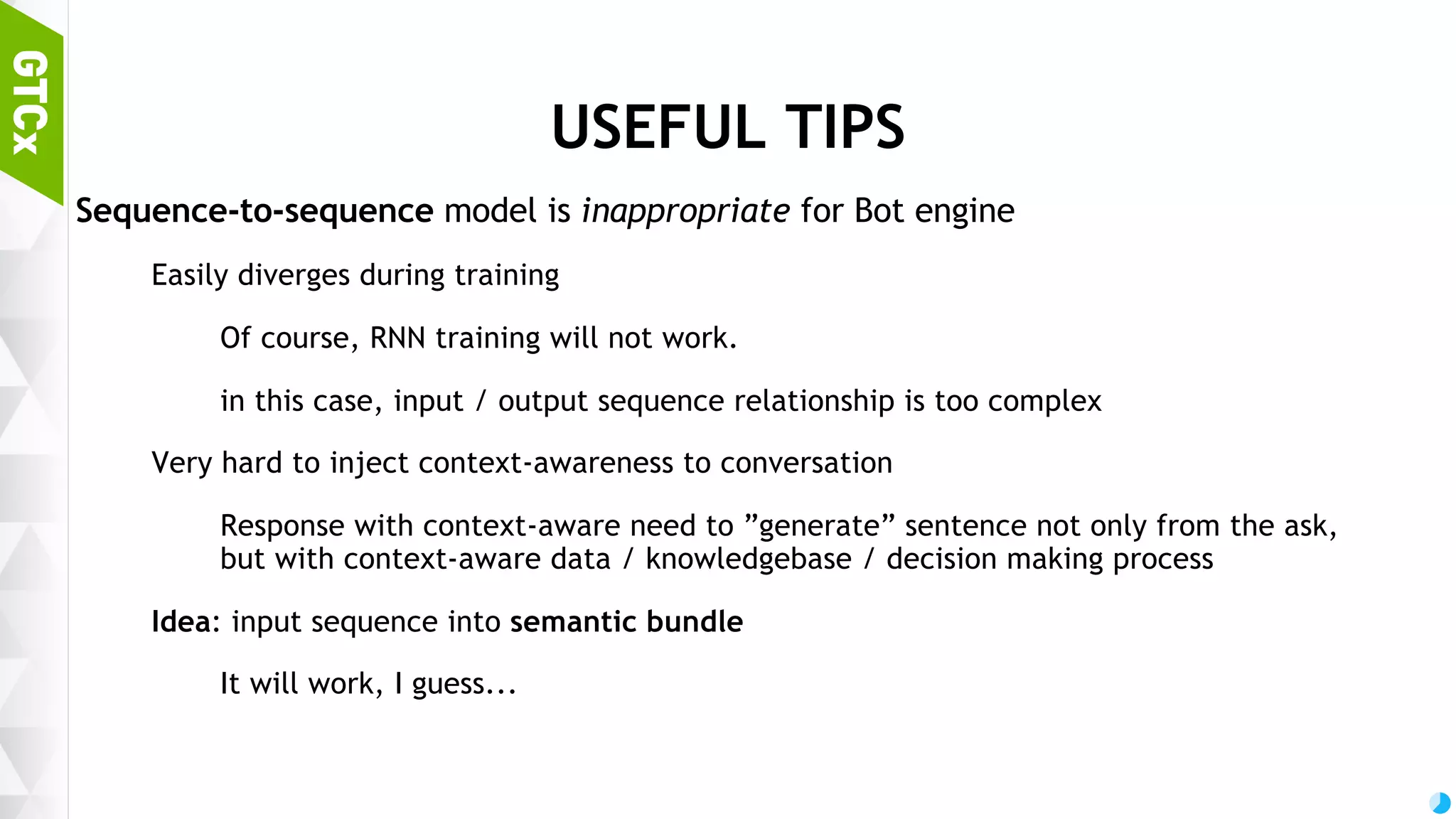 GTCx

USEFUL TIPS

Sequence-to-sequence model is inappropriate for Bot engine

Easily diverges during training

Of course, RNN training will not work.

in this case, input / output sequence relationship is too complex

Very hard to inject context-awareness to conversation

Response with context-aware need to ”generate” sentence not only from the ask, but with context-aware data / knowledgebase / decision making process

Idea: input sequence into semantic bundle

It will work, I guess...